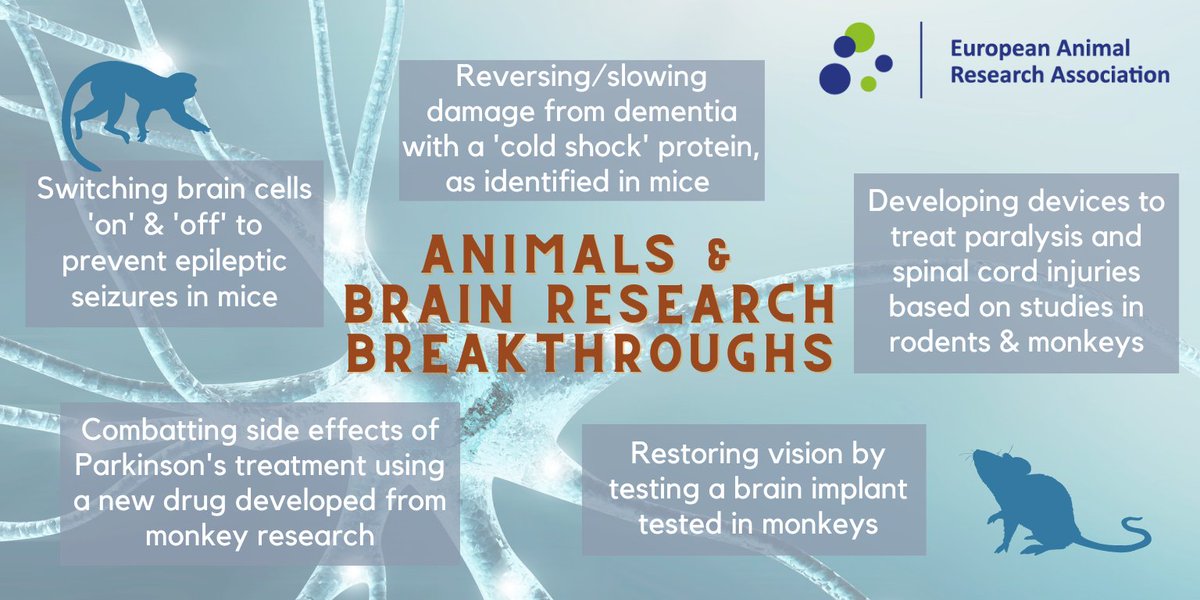 European Animal Research Association

Reversing/slowing damage from dementia with a 'cold shock' protein, as identified in mice

Switching brain cells 'on' & 'off' to prevent epileptic seizures in mice

ANIMALS & BRAIN RESEARCH BREAKTHROUGHS

Developing devices to treat paralysis and spinal cord injuries based on studies in rodents & monkeys

Combatting side effects of Parkinson's treatment using a new drug developed from monkey research

Restoring vision by testing a brain implant tested in monkeys